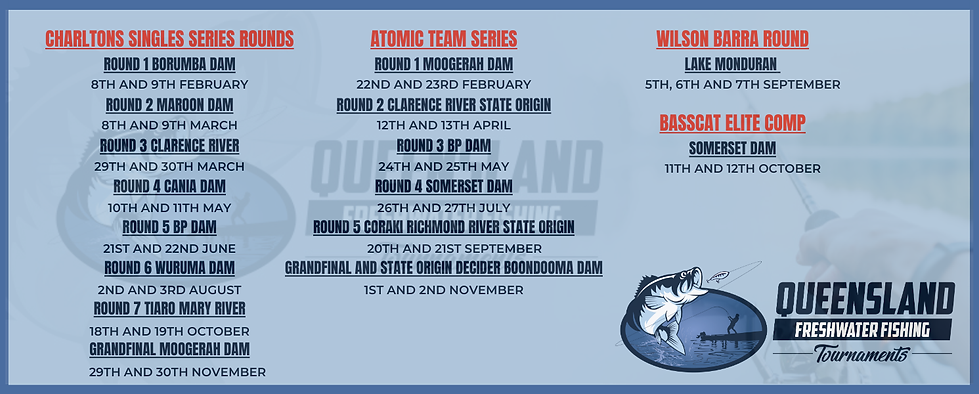 CHARLTONS SINGLES SERIES ROUNDS
ROUND 1 BORUMBA DAM
8TH AND 9TH FEBRUARY
ROUND 2 MAROON DAM
8TH AND 9TH MARCH
ROUND 3 CLARENCE RIVER
29TH AND 30TH MARCH
ROUND 4 CANIA DAM
10TH AND 11TH MAY
ROUND 5 BP DAM
21ST AND 22ND JUNE
ROUND 6 WURUMA DAM
2ND AND 3RD AUGUST
ROUND 7 TIARO MARY RIVER
18TH AND 19TH OCTOBER
GRANDFINAL MOOGERAH DAM
29TH AND 30TH NOVEMBER

ATOMIC TEAM SERIES
ROUND 1 MOOGERAH DAM
22ND AND 23RD FEBRUARY
ROUND 2 CLARENCE RIVER STATE ORIGIN
12TH AND 13TH APRIL
ROUND 3 BP DAM
24TH AND 25TH MAY
ROUND 4 SOMERSET DAM
26TH AND 27TH JULY
ROUND 5 CORAKI RICHMOND RIVER STATE ORIGIN
20TH AND 21ST SEPTEMBER
GRANDFINAL AND STATE ORIGIN DECIDER BOONDOOMA DAM
1ST AND 2ND NOVEMBER

WILSON BARRA ROUND
LAKE MONDURAN
5TH, 6TH AND 7TH SEPTEMBER

BASSCAT ELITE COMP
SOMERSET DAM
11TH AND 12TH OCTOBER

QUEENSLAND
FRESHWATER FISHING
Tournaments